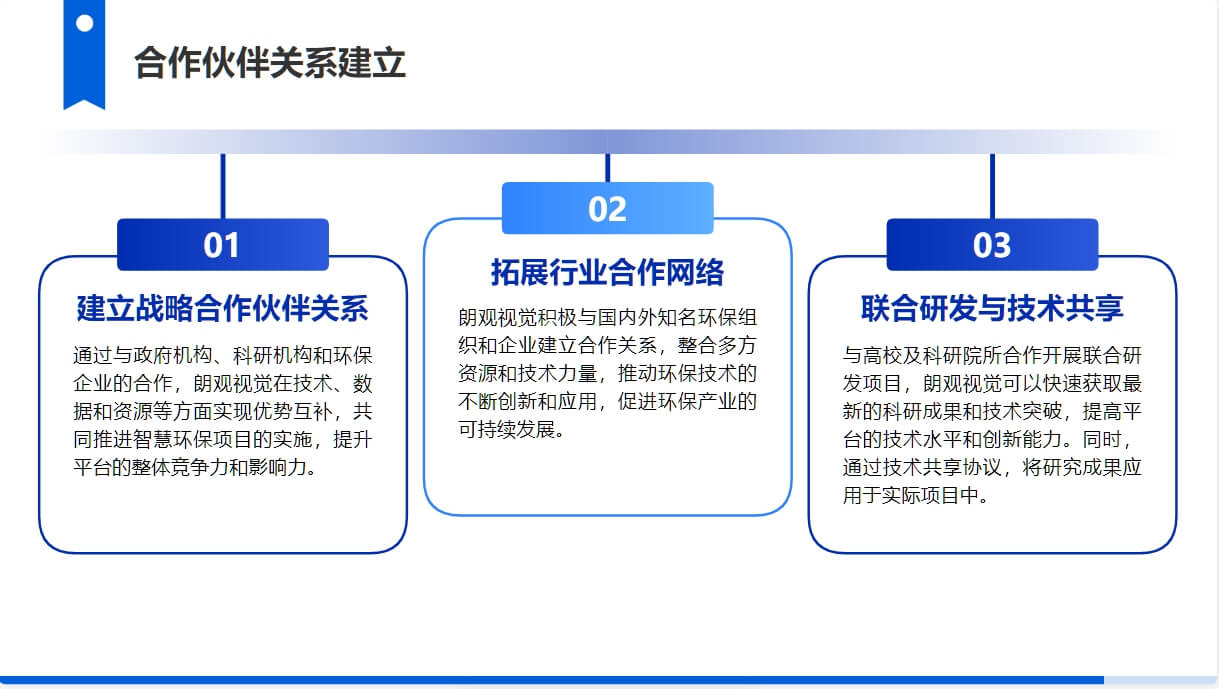 合作伙伴关系建立

01

建立战略合作伙伴关系

通过与政府机构、科研机构和环保企业的合作，朗观视觉在技术、数据和资源等方面实现优势互补，共同推进智慧环保项目的实施，提升平台的整体竞争力和影响力。

02

拓展行业合作网络

朗观视觉积极与国内外知名环保组织和企业建立合作关系，整合多方资源和技术力量，推动环保技术的不断创新和应用，促进环保产业的可持续发展。

03

联合研发与技术共享

与高校及科研院所合作开展联合研发项目，朗观视觉可以快速获取最新的科研成果和技术突破，提高平台的技术水平和创新能力。同时，通过技术共享协议，将研究成果应用于实际项目中。